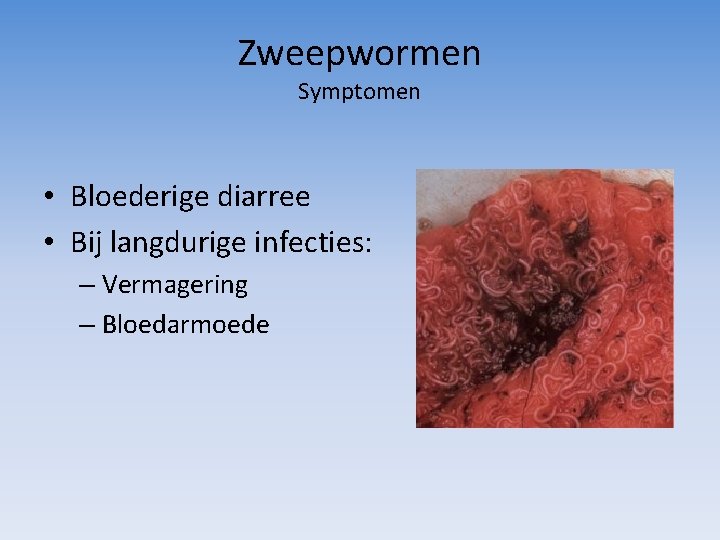 Zweepwormen
Symptomen

• Bloederige diarree
• Bij langdurige infecties:
– Vermagering
– Bloedarmoede